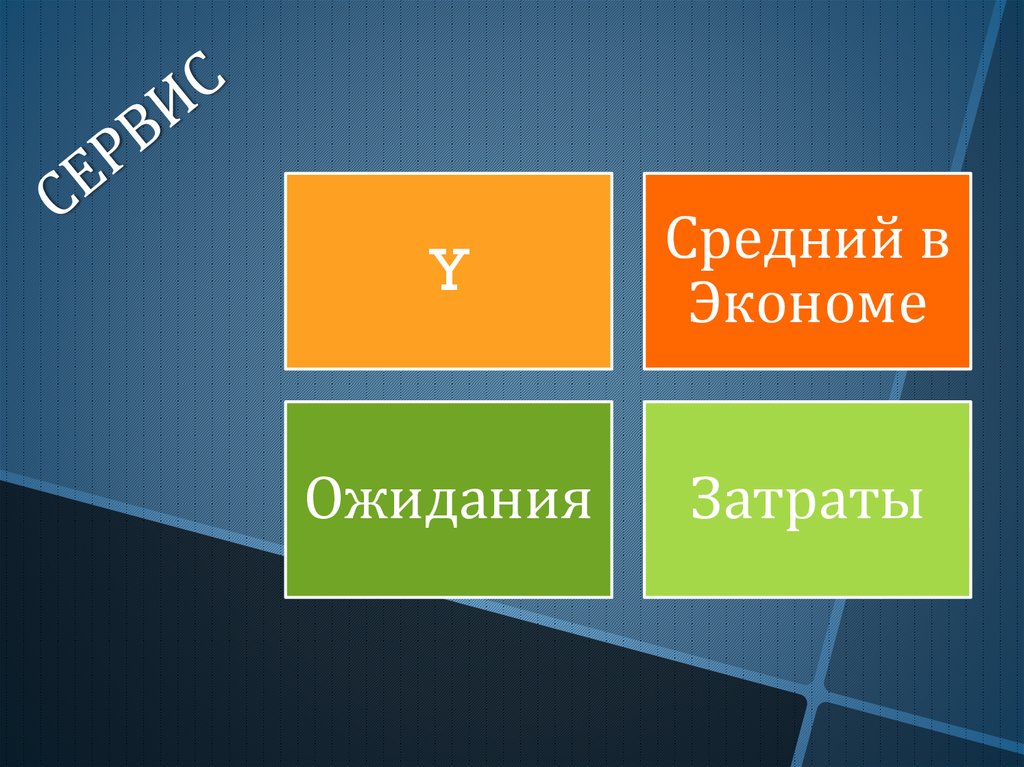 СЕРВИС

Y

Средний в Экономе

Ожидания

Затраты